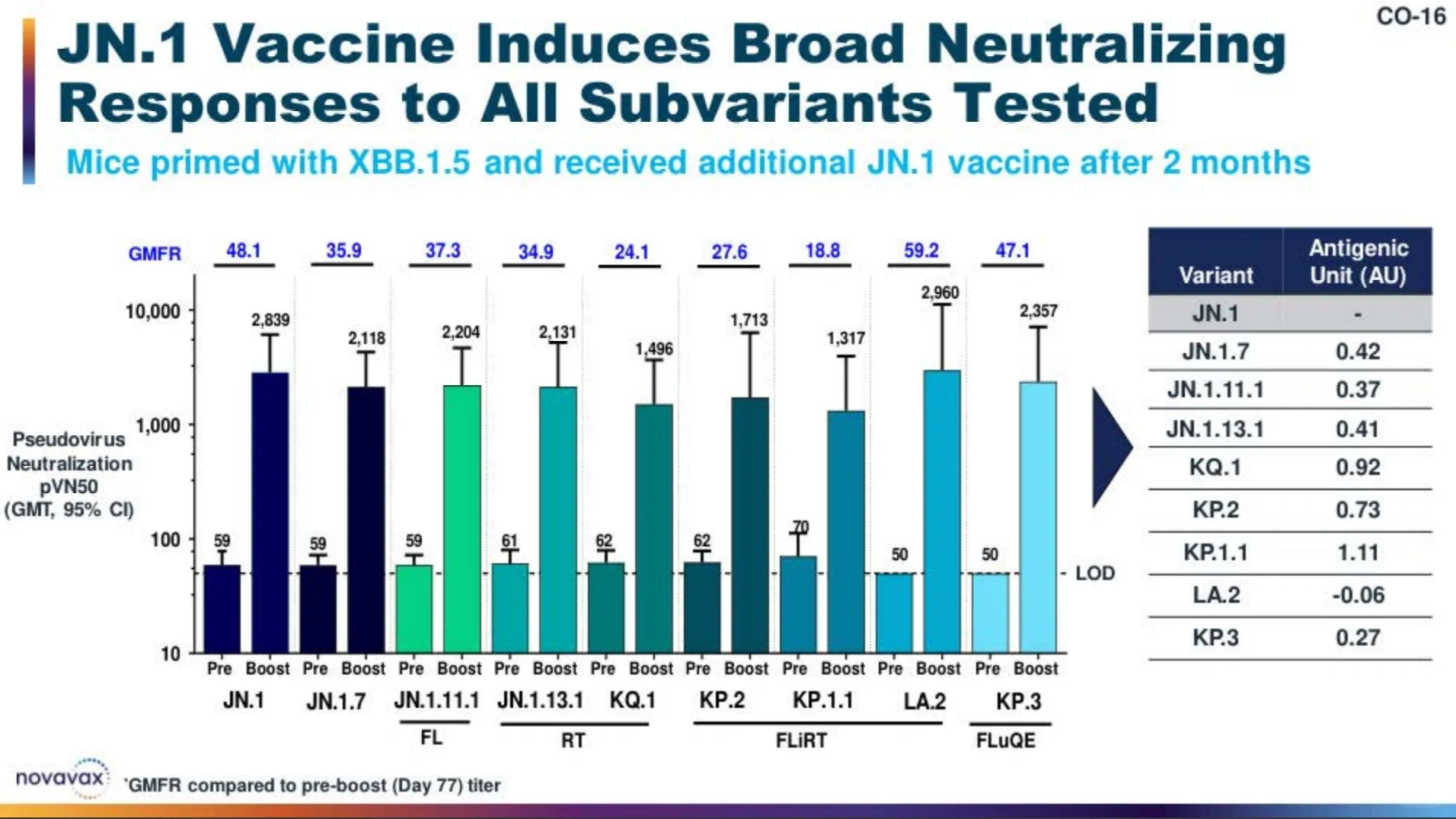 CO-16

JN.1 Vaccine Induces Broad Neutralizing Responses to All Subvariants Tested

Mice primed with XBB.1.5 and received additional JN.1 vaccine after 2 months

GMFR 48.1 35.9 37.3 34.9 24.1 27.6 18.8 59.2 47.1

Pseudovirus Neutralization pVN50 (GMT, 95% CI)

10,000
1,000
100
10

59 2,839 59 2,118 59 2,204 61 2,131 62 1,496 62 1,713 70 1,317 50 2,960 50 2,357

LOD

Pre Boost Pre Boost Pre Boost Pre Boost Pre Boost Pre Boost Pre Boost Pre Boost Pre Boost

JN.1 JN.1.7 JN.1.11.1 JN.1.13.1 KQ.1 KP.2 KP.1.1 LA.2 KP.3

FL RT FLiRT FLuQE

| Variant | Antigenic Unit (AU) |
|---|---|
| JN.1 | - |
| JN.1.7 | 0.42 |
| JN.1.11.1 | 0.37 |
| JN.1.13.1 | 0.41 |
| KQ.1 | 0.92 |
| KP.2 | 0.73 |
| KP.1.1 | 1.11 |
| LA.2 | -0.06 |
| KP.3 | 0.27 |

novavax

*GMFR compared to pre-boost (Day 77) titer